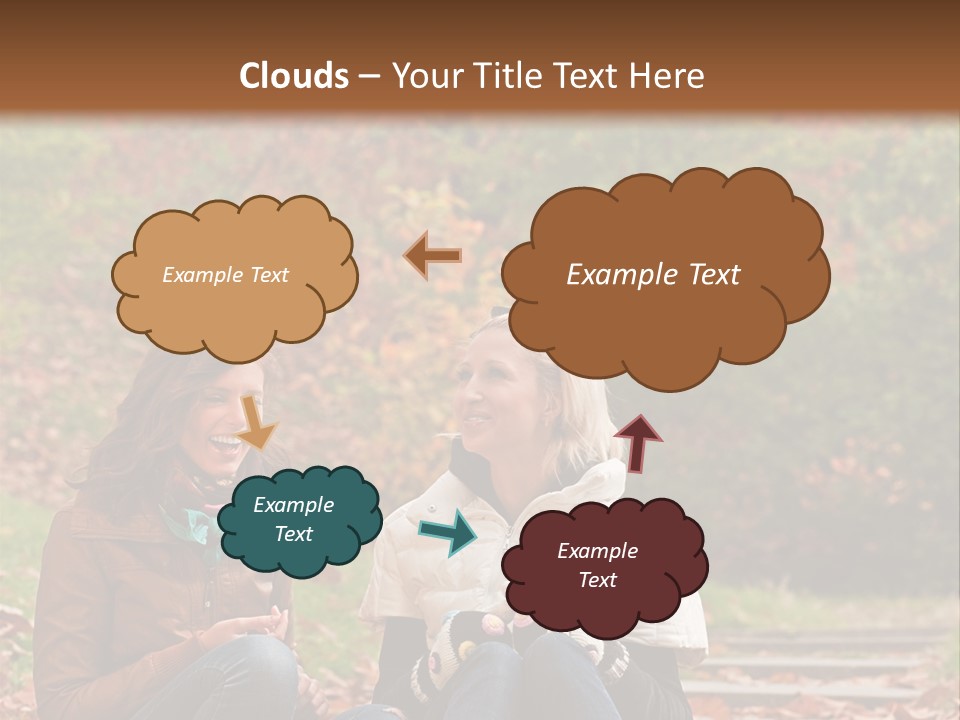 Clouds – Your Title Text Here

Example Text

Example Text

Example Text

Example Text